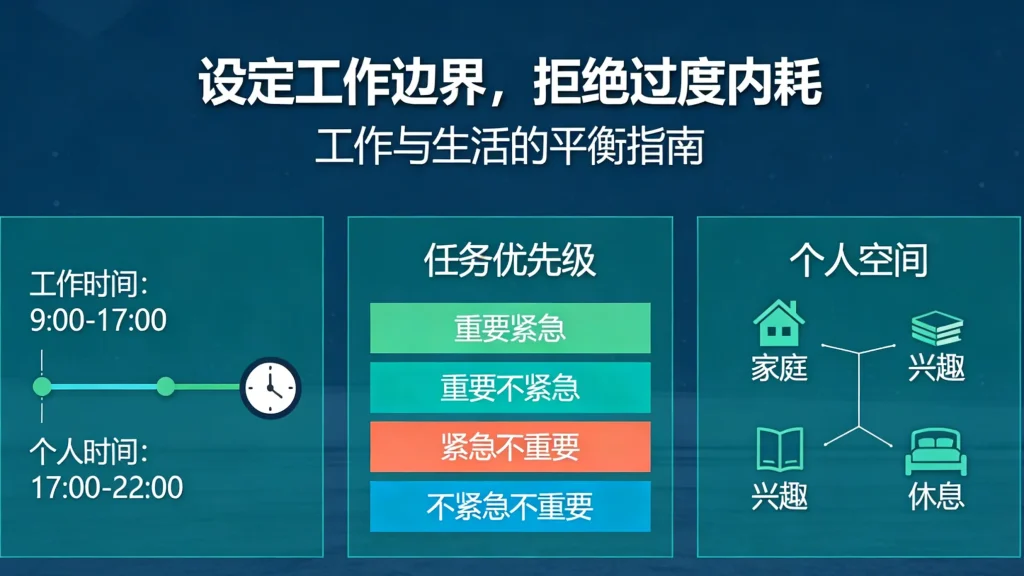 设定工作边界，拒绝过度内耗
工作与生活的平衡指南

工作时间:
9:00-17:00

个人时间:
17:00-22:00

任务优先级

重要紧急

重要不紧急

紧急不重要

不紧急不重要

个人空间

家庭

兴趣

兴趣

休息